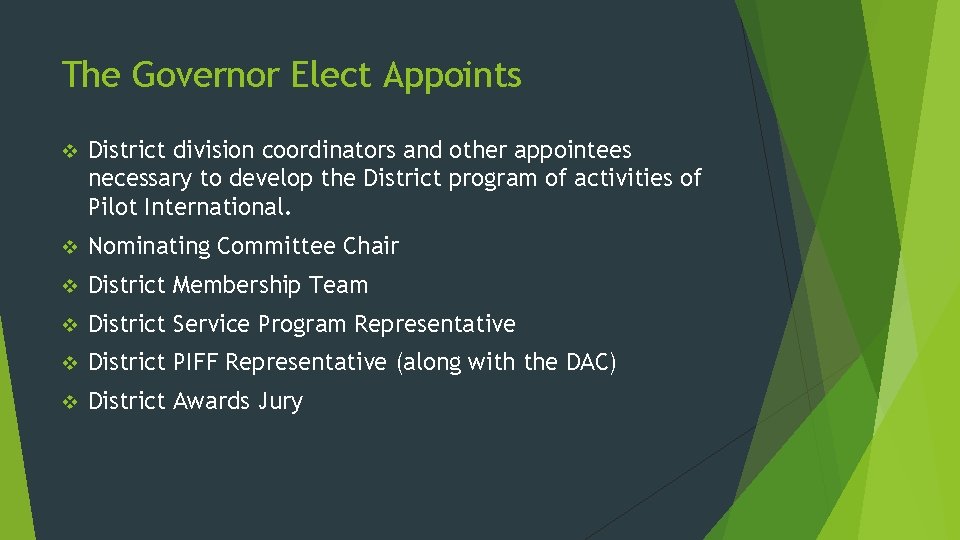 The Governor Elect Appoints

❖ District division coordinators and other appointees necessary to develop the District program of activities of Pilot International.

❖ Nominating Committee Chair

❖ District Membership Team

❖ District Service Program Representative

❖ District PIFF Representative (along with the DAC)

❖ District Awards Jury